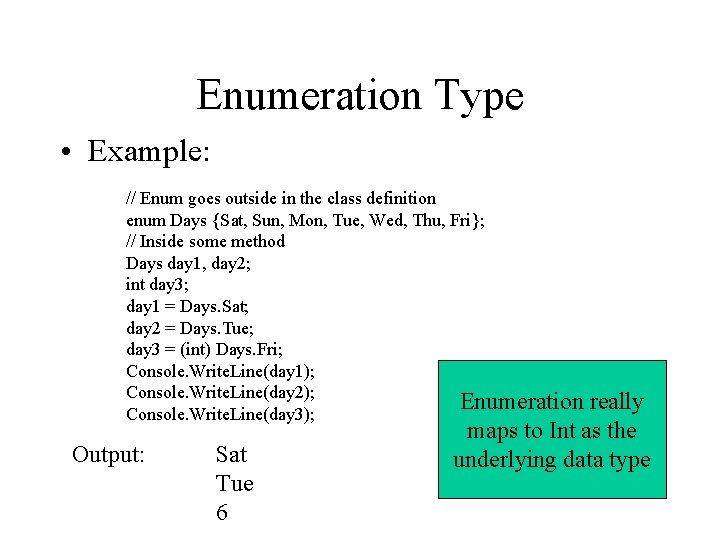 Enumeration Type

• Example:

// Enum goes outside in the class definition
enum Days {Sat, Sun, Mon, Tue, Wed, Thu, Fri};
// Inside some method
Days day1, day2;
int day3;
day1 = Days.Sat;
day2 = Days.Tue;
day3 = (int) Days.Fri;
Console.WriteLine(day1);
Console.WriteLine(day2);
Console.WriteLine(day3);

Output: Sat
Tue
6

Enumeration really maps to Int as the underlying data type